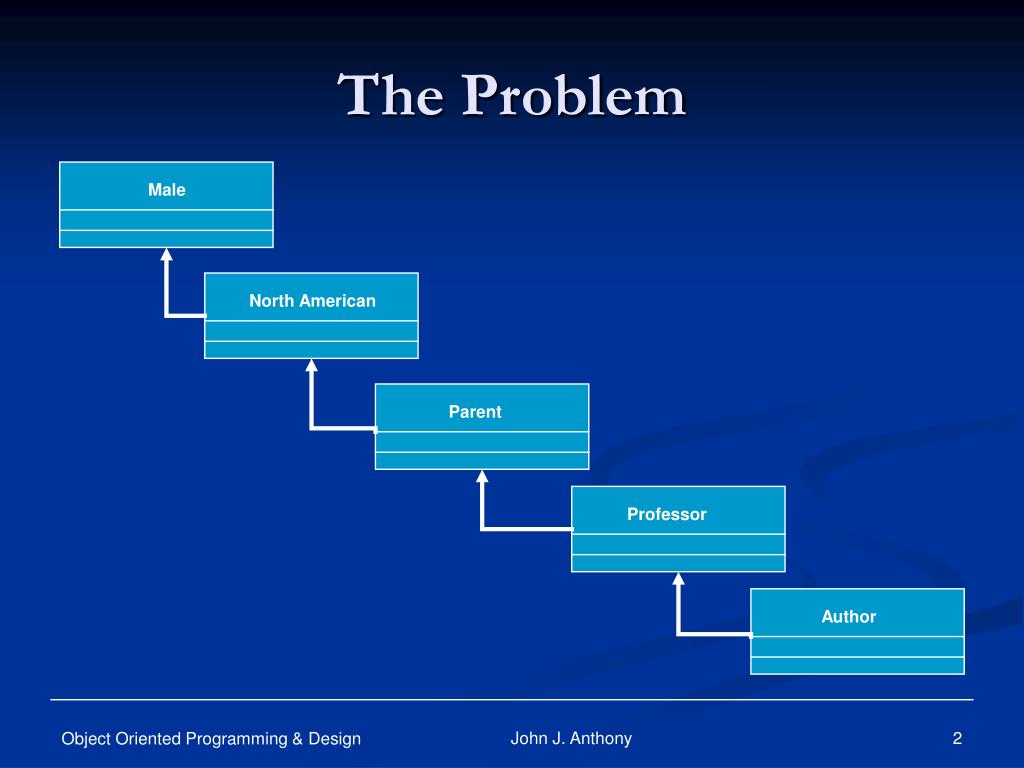 The Problem

Male

North American

Parent

Professor

Author

Object Oriented Programming & Design

John J. Anthony

2